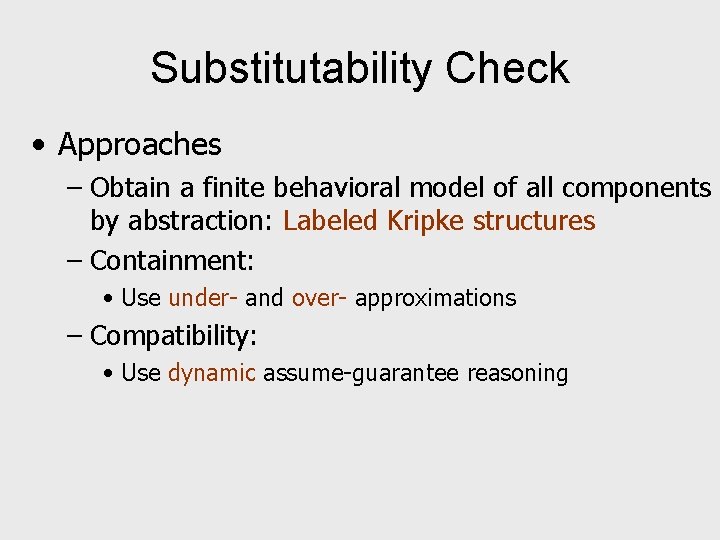 Substitutability Check

• Approaches
– Obtain a finite behavioral model of all components by abstraction: Labeled Kripke structures
– Containment:
• Use under- and over- approximations
– Compatibility:
• Use dynamic assume-guarantee reasoning